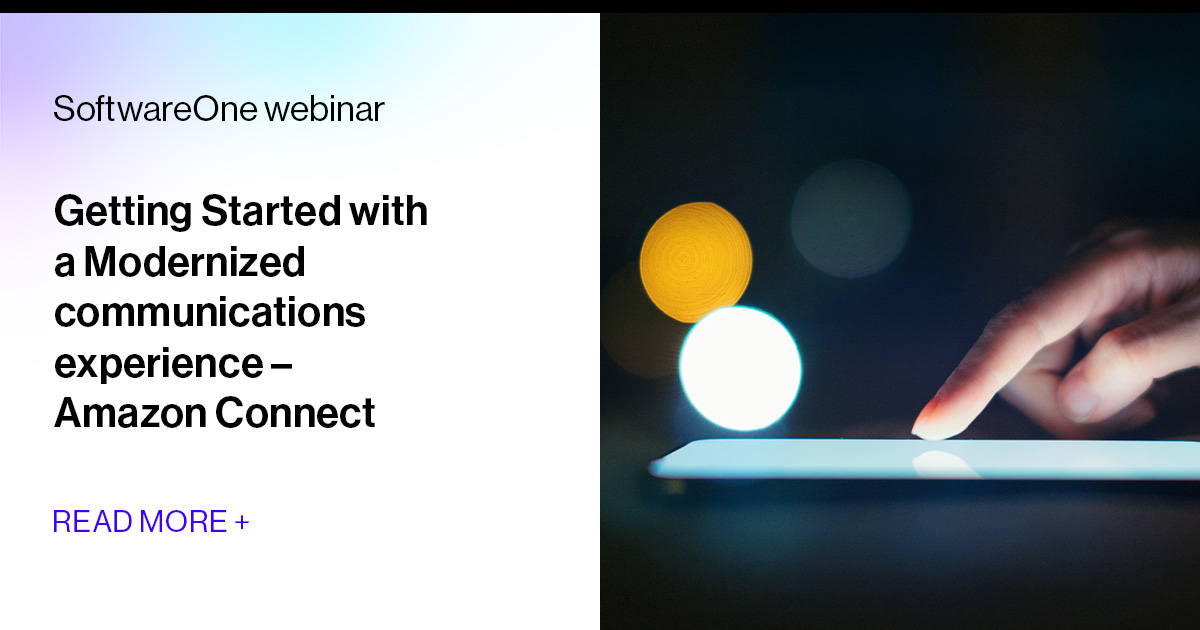 SoftwareOne webinar

Getting Started with a Modernized communications experience – Amazon Connect

READ MORE +